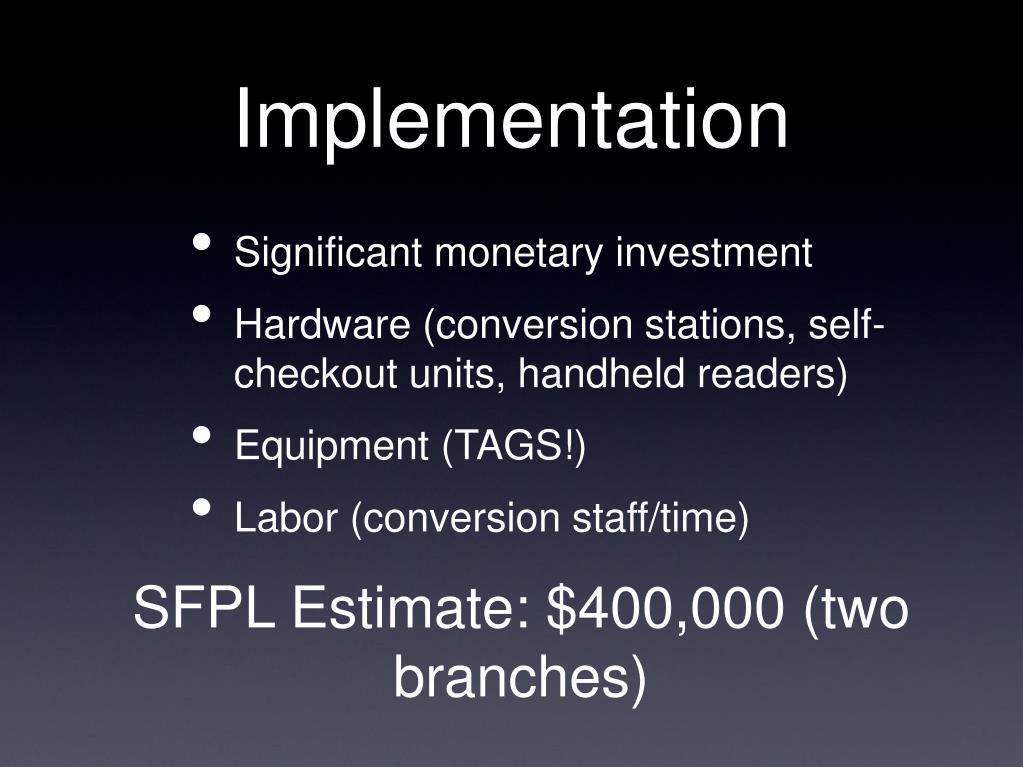 Implementation

• Significant monetary investment
• Hardware (conversion stations, self-checkout units, handheld readers)
• Equipment (TAGS!)
• Labor (conversion staff/time)

SFPL Estimate: \$400,000 (two branches)